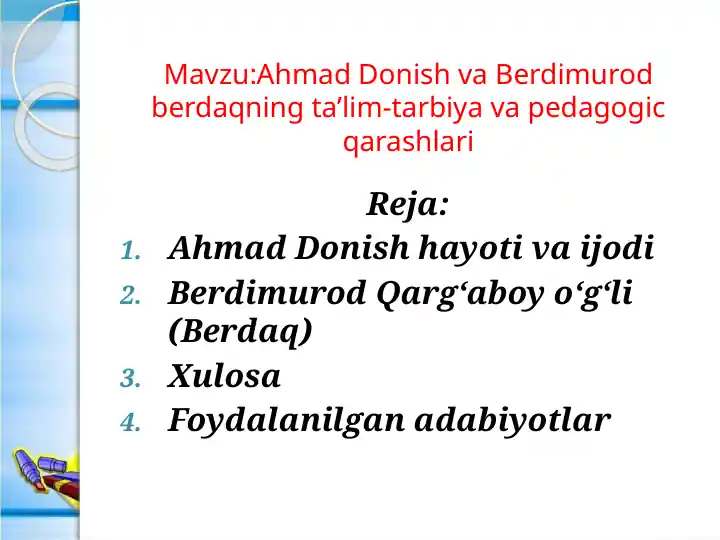 Mavzu:Ahmad Donish va Berdimurod berdaqning ta’lim-tarbiya va pedagogic qarashlari

Reja:

1. Ahmad Donish hayoti va ijodi
2. Berdimurod Qarg‘aboy o‘g‘li (Berdaq)
3. Xulosa
4. Foydalanilgan adabiyotlar